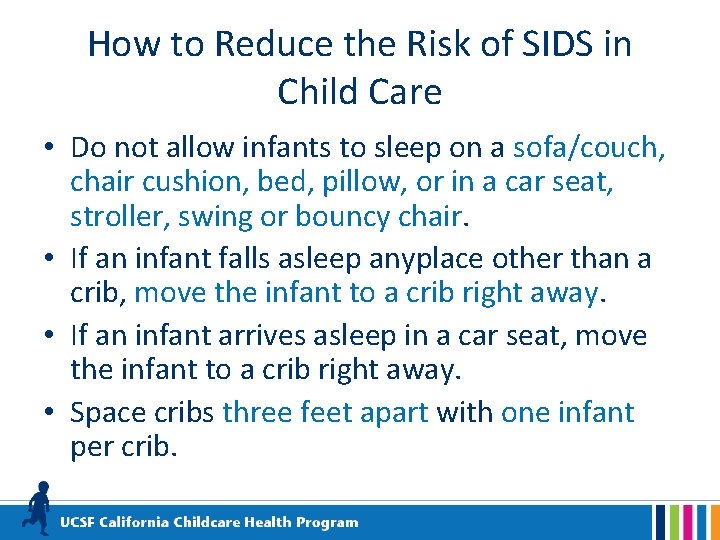 How to Reduce the Risk of SIDS in Child Care

• Do not allow infants to sleep on a sofa/couch, chair cushion, bed, pillow, or in a car seat, stroller, swing or bouncy chair.

• If an infant falls asleep anyplace other than a crib, move the infant to a crib right away.

• If an infant arrives asleep in a car seat, move the infant to a crib right away.

• Space cribs three feet apart with one infant per crib.

UCSF California Childcare Health Program